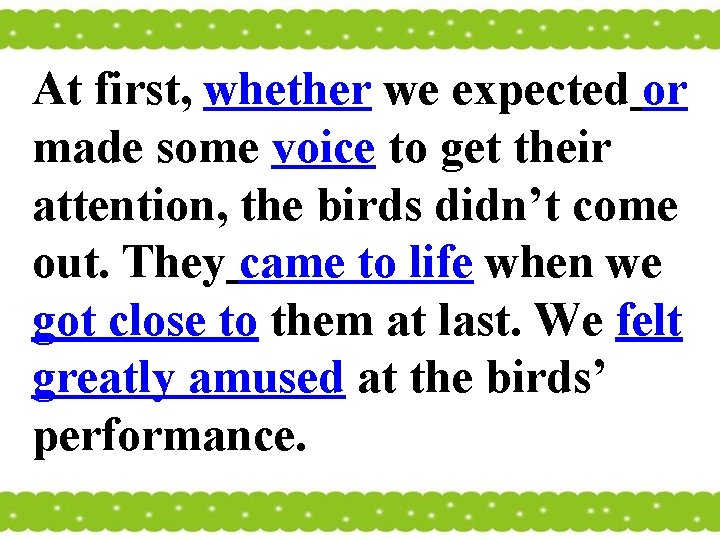 At first, whether we expected or made some voice to get their attention, the birds didn’t come out. They came to life when we got close to them at last. We felt greatly amused at the birds’ performance.